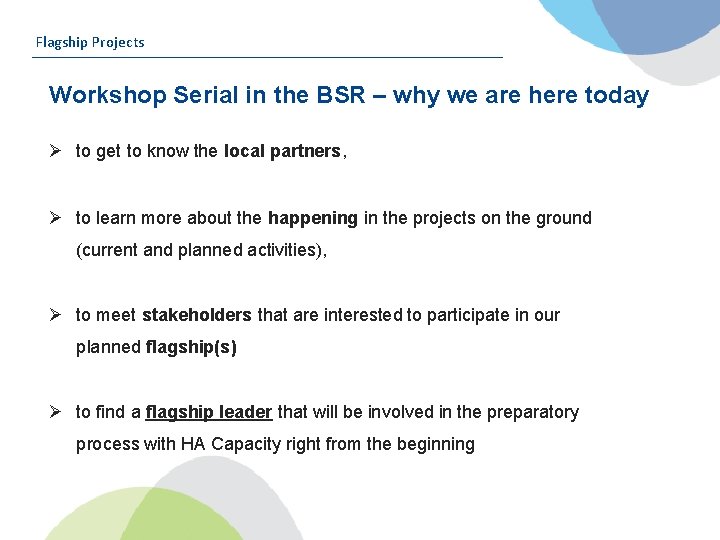 Flagship Projects

Workshop Serial in the BSR – why we are here today

➢ to get to know the local partners,

➢ to learn more about the happening in the projects on the ground (current and planned activities),

➢ to meet stakeholders that are interested to participate in our planned flagship(s)

➢ to find a flagship leader that will be involved in the preparatory process with HA Capacity right from the beginning